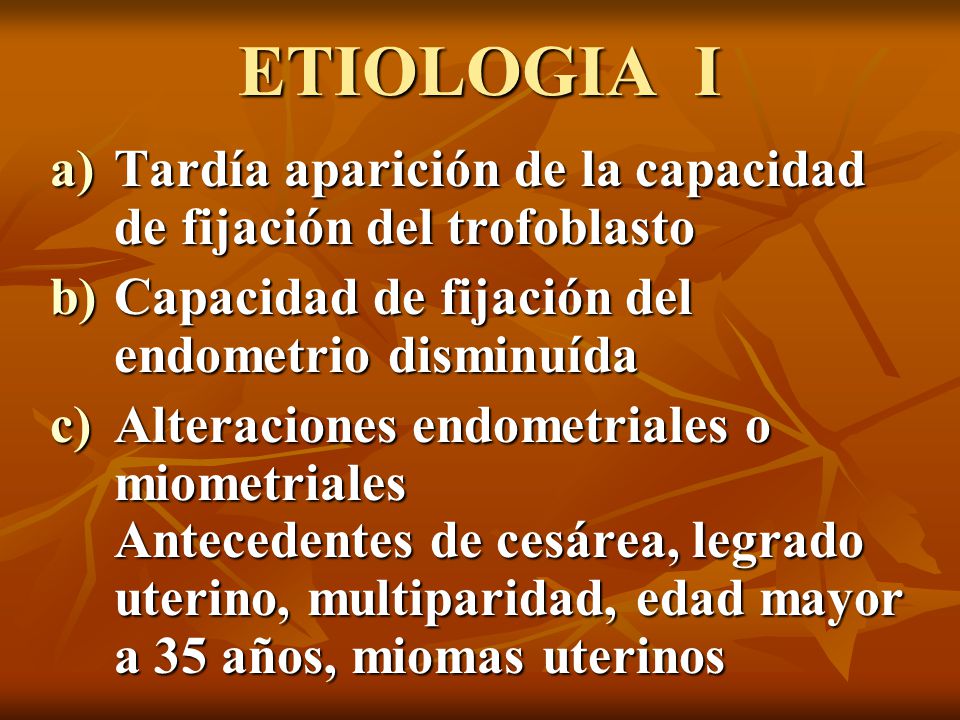 ETIOLOGIA I

a) Tardía aparición de la capacidad de fijación del trofoblasto

b) Capacidad de fijación del endometrio disminuída

c) Alteraciones endometriales o miometriales
Antecedentes de cesárea, legrado uterino, multiparidad, edad mayor a 35 años, miomas uterinos